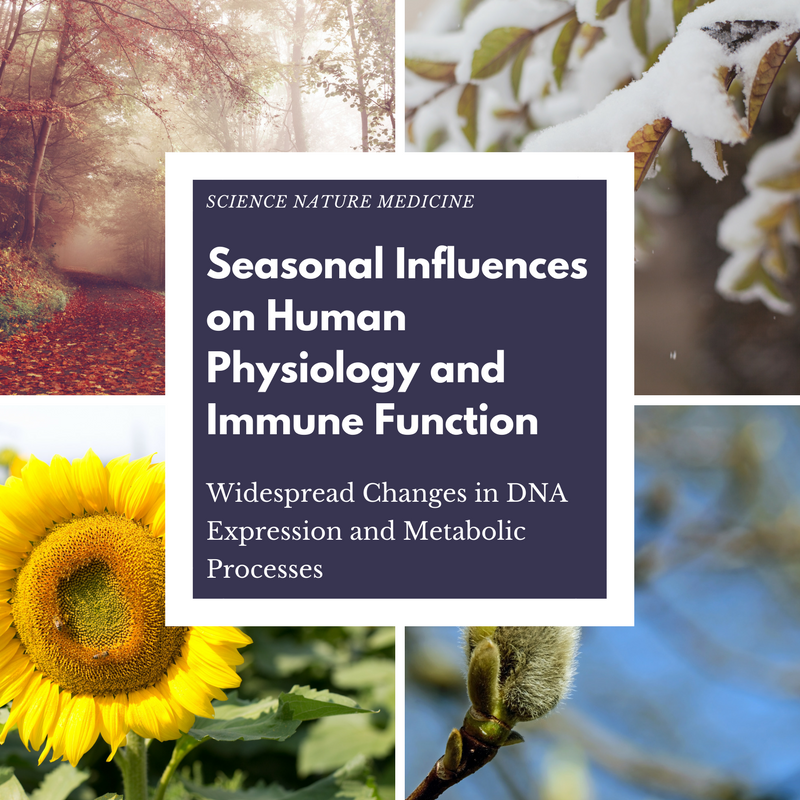 SCIENCE NATURE MEDICINE

Seasonal Influences on Human Physiology and Immune Function

Widespread Changes in DNA Expression and Metabolic Processes